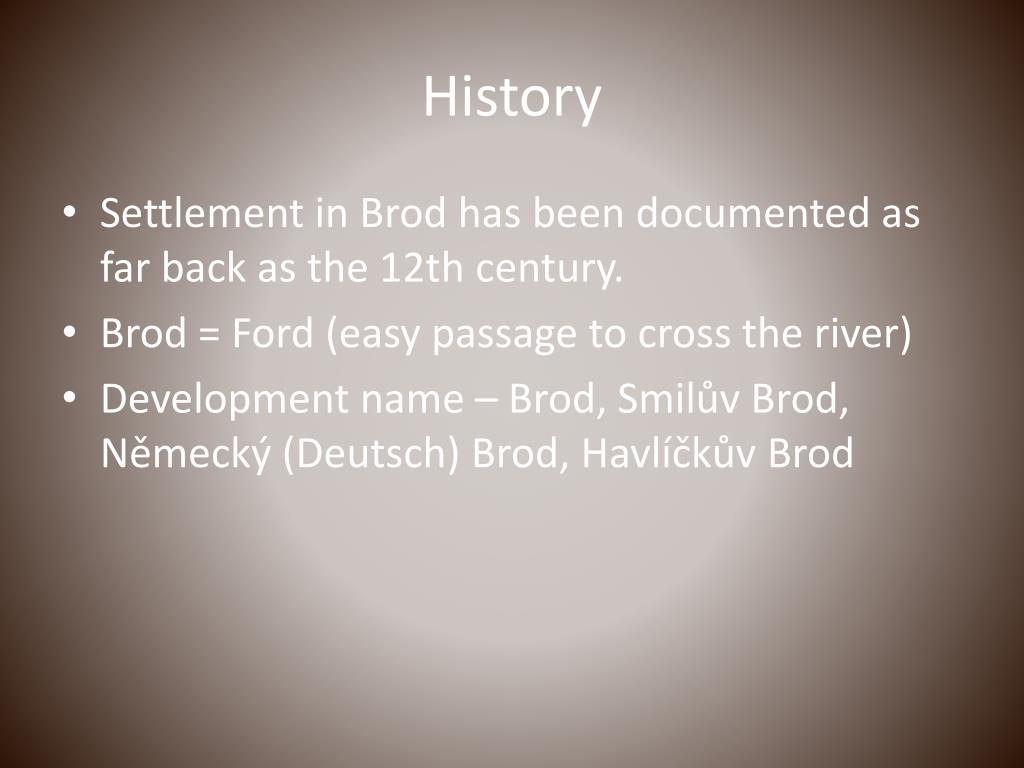 History

• Settlement in Brod has been documented as far back as the 12th century.
• Brod = Ford (easy passage to cross the river)
• Development name – Brod, Smilův Brod, Německý (Deutsch) Brod, Havlíčkův Brod